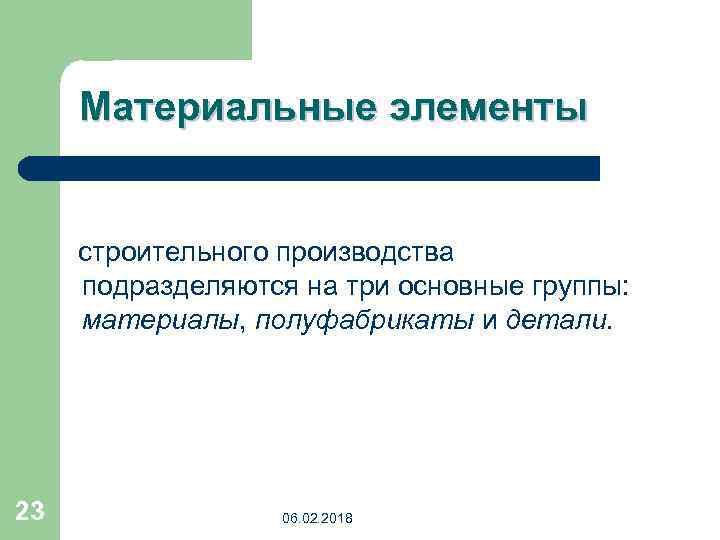 Материальные элементы

строительного производства подразделяются на три основные группы: материалы, полуфабрикаты и детали.

23

06.02.2018